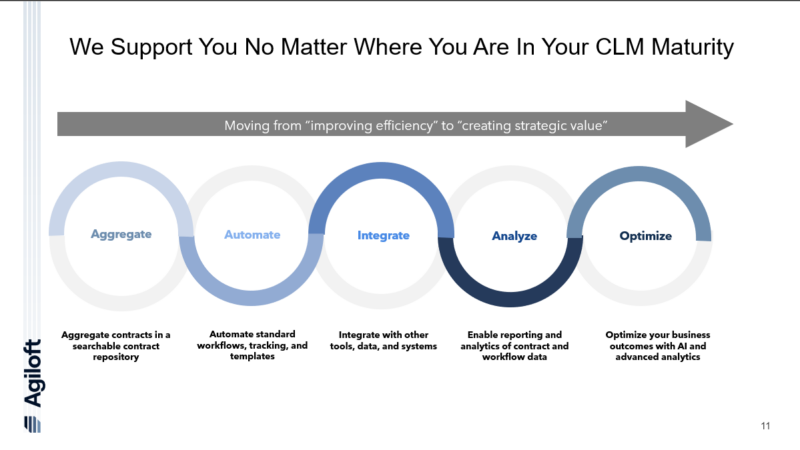 We Support You No Matter Where You Are In Your CLM Maturity

Moving from "improving efficiency" to "creating strategic value"

Aggregate

Automate

Integrate

Analyze

Optimize

Aggregate contracts in a searchable contract repository

Automate standard workflows, tracking, and templates

Integrate with other tools, data, and systems

Enable reporting and analytics of contract and workflow data

Optimize your business outcomes with AI and advanced analytics

Agiloft

11